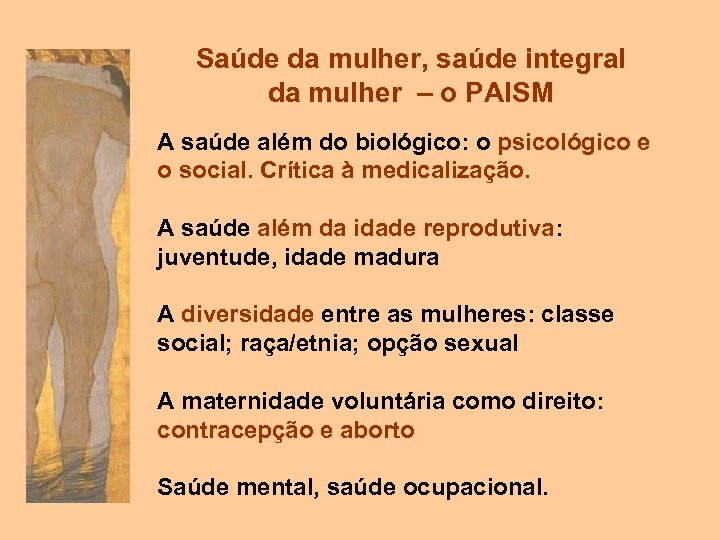 Saúde da mulher, saúde integral da mulher – o PAISM

A saúde além do biológico: o psicológico e o social. Crítica à medicalização.

A saúde além da idade reprodutiva: juventude, idade madura

A diversidade entre as mulheres: classe social; raça/etnia; opção sexual

A maternidade voluntária como direito: contracepção e aborto

Saúde mental, saúde ocupacional.